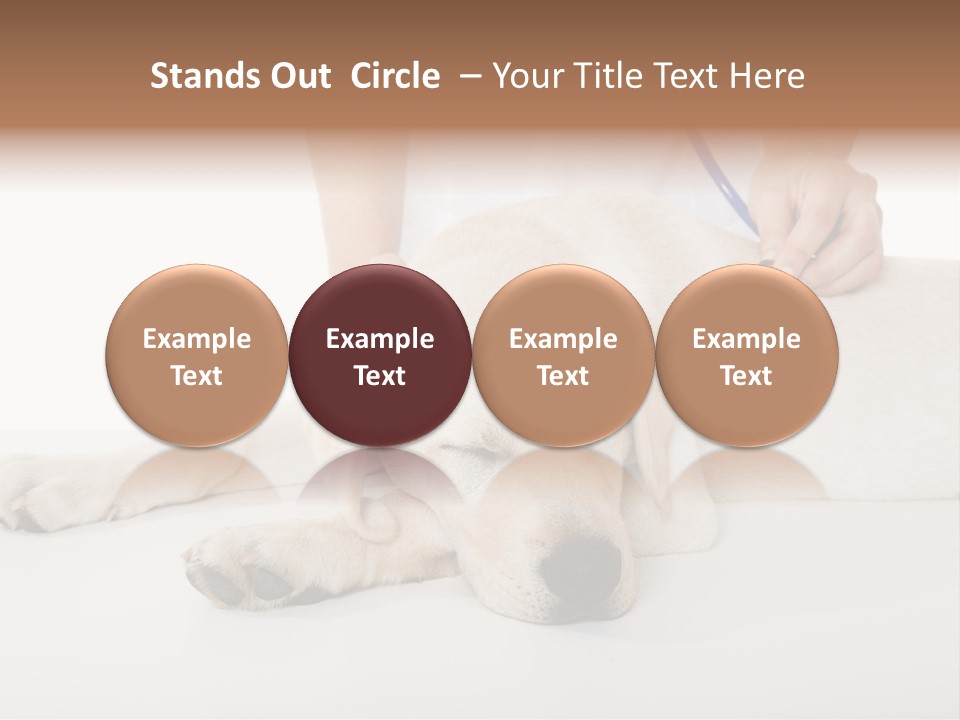 Stands Out Circle – Your Title Text Here

Example Text

Example Text

Example Text

Example Text